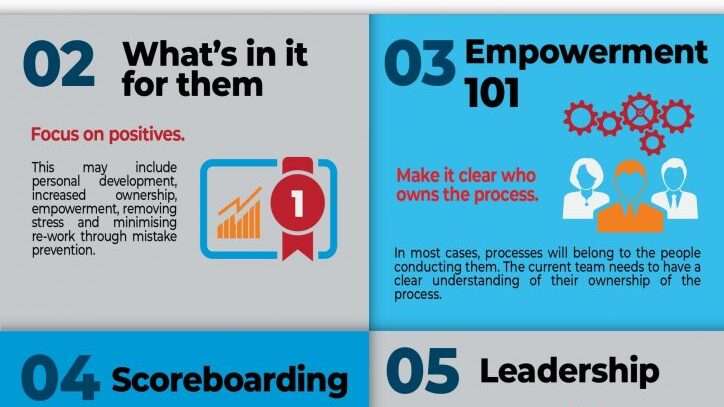 02 What's in it for them

Focus on positives.

This may include personal development, increased ownership, empowerment, removing stress and minimising re-work through mistake prevention.

1

03 Empowerment 101

Make it clear who owns the process.

In most cases, processes will belong to the people conducting them. The current team needs to have a clear understanding of their ownership of the process.

04 Scoreboarding

05 Leadership